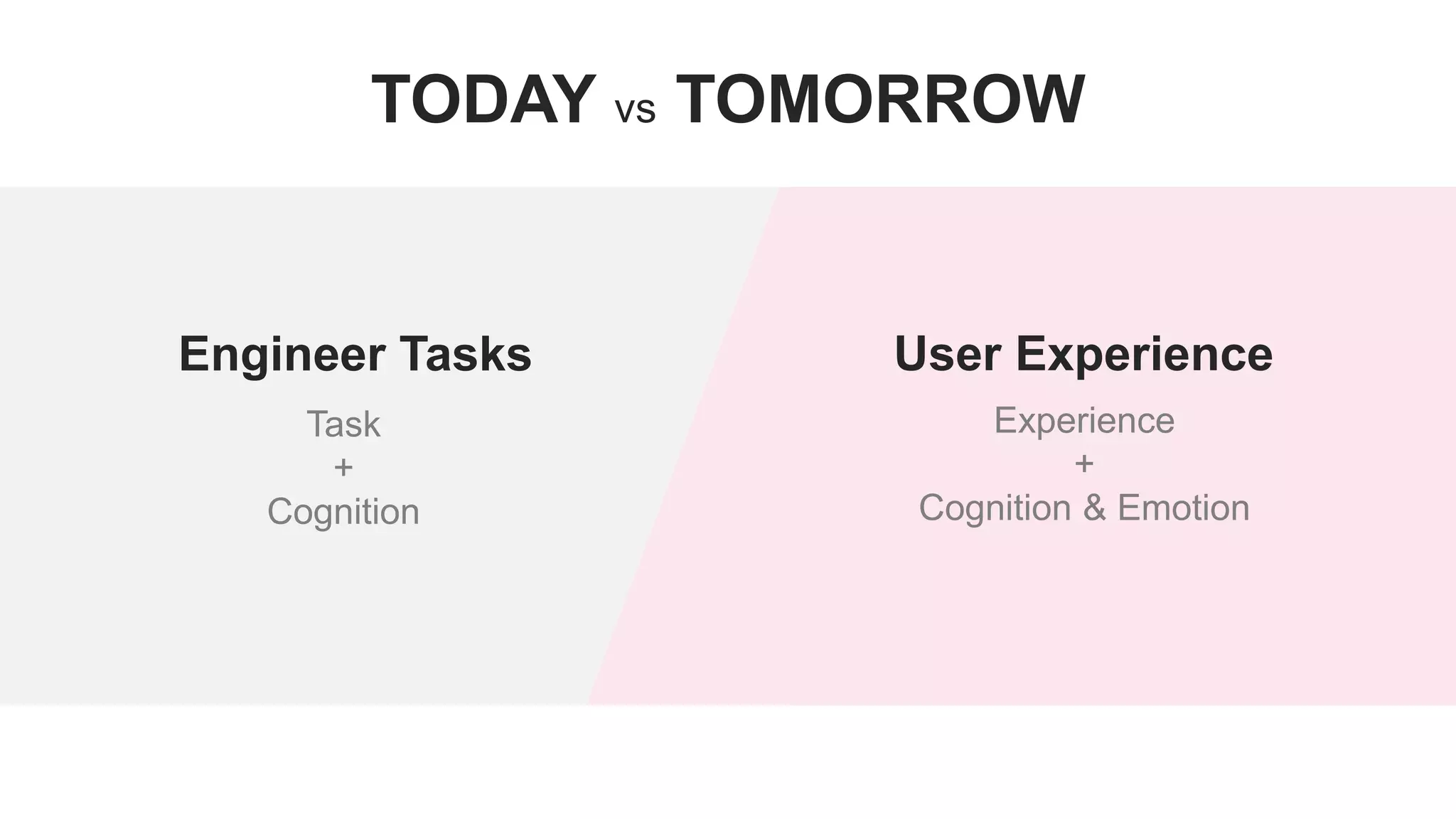 TODAY vs TOMORROW

Engineer Tasks

Task
+
Cognition

User Experience

Experience
+
Cognition & Emotion